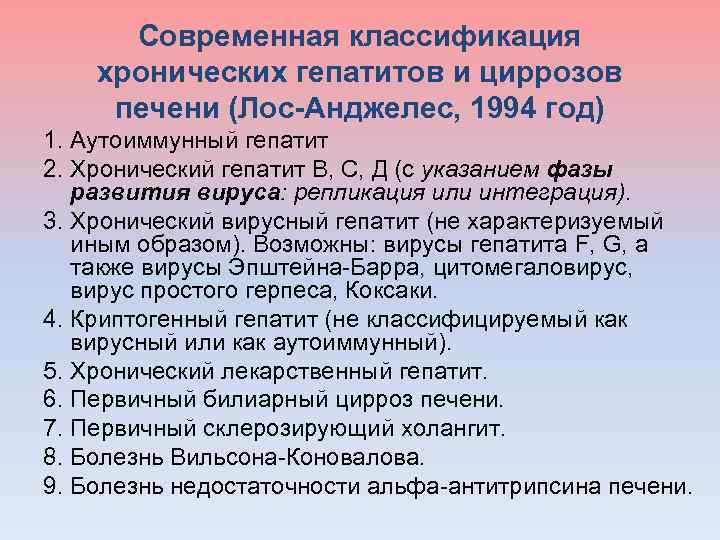 Современная классификация хронических гепатитов и циррозов печени (Лос-Анджелес, 1994 год)

1. Аутоиммунный гепатит
2. Хронический гепатит В, С, Д (с указанием фазы развития вируса: репликация или интеграция).
3. Хронический вирусный гепатит (не характеризуемый иным образом). Возможны: вирусы гепатита F, G, а также вирусы Эпштейна-Барра, цитомегаловирус, вирус простого герпеса, Коксаки.
4. Криптогенный гепатит (не классифицируемый как вирусный или как аутоиммунный).
5. Хронический лекарственный гепатит.
6. Первичный билиарный цирроз печени.
7. Первичный склерозирующий холангит.
8. Болезнь Вильсона-Коновалова.
9. Болезнь недостаточности альфа-антитрипсина печени.